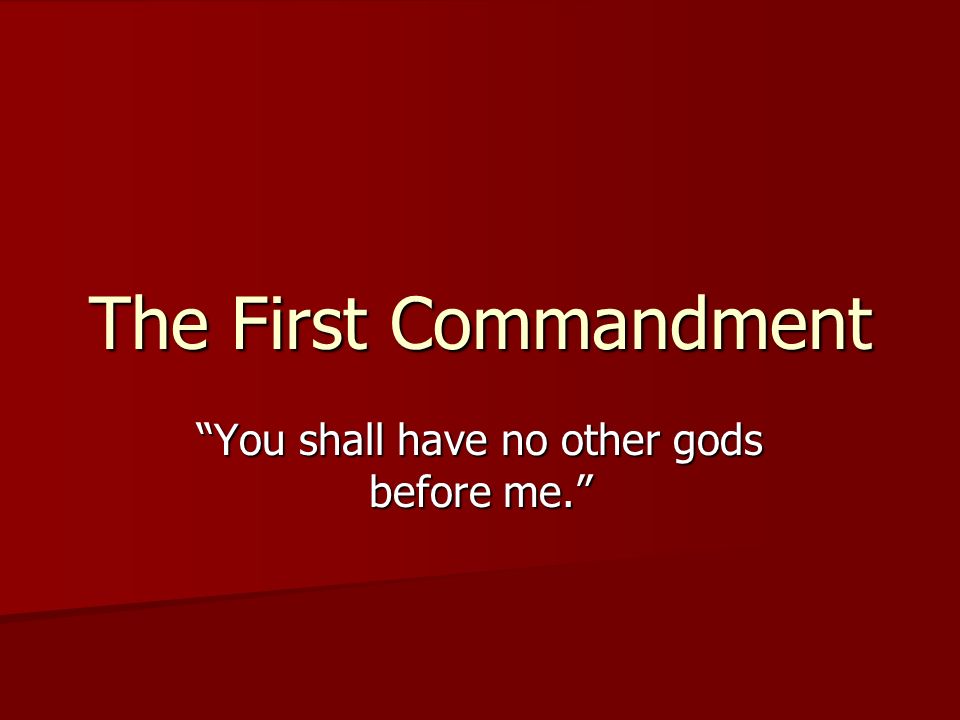 The First Commandment

“You shall have no other gods before me.”